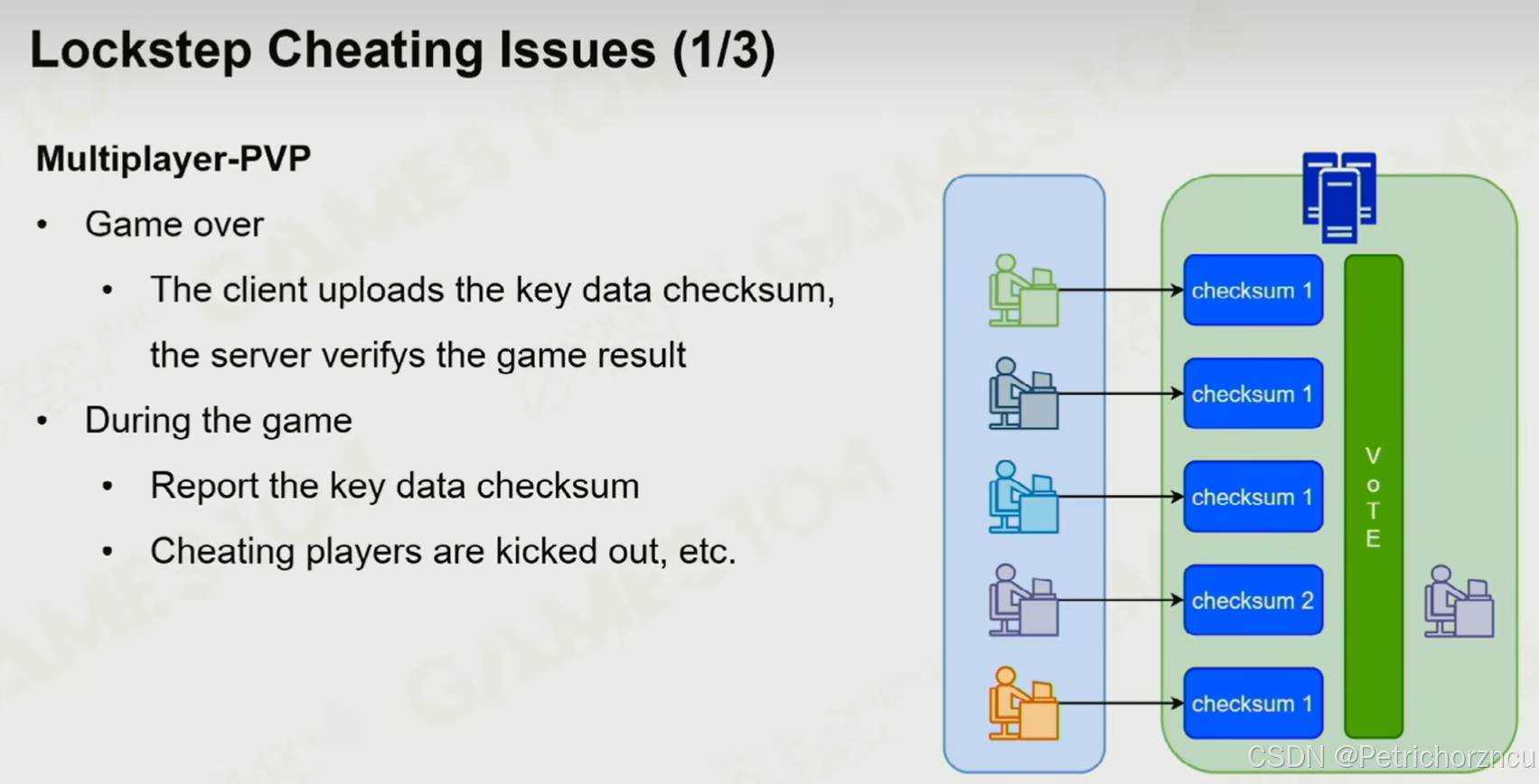 Lockstep Cheating Issues (1/3)

Multiplayer-PVP

• Game over

• The client uploads the key data checksum, the server verifys the game result

• During the game

• Report the key data checksum

• Cheating players are kicked out, etc.

checksum 1

checksum 1

checksum 1

checksum 2

checksum 1

V o T E

CSDN @Petrichorzncu